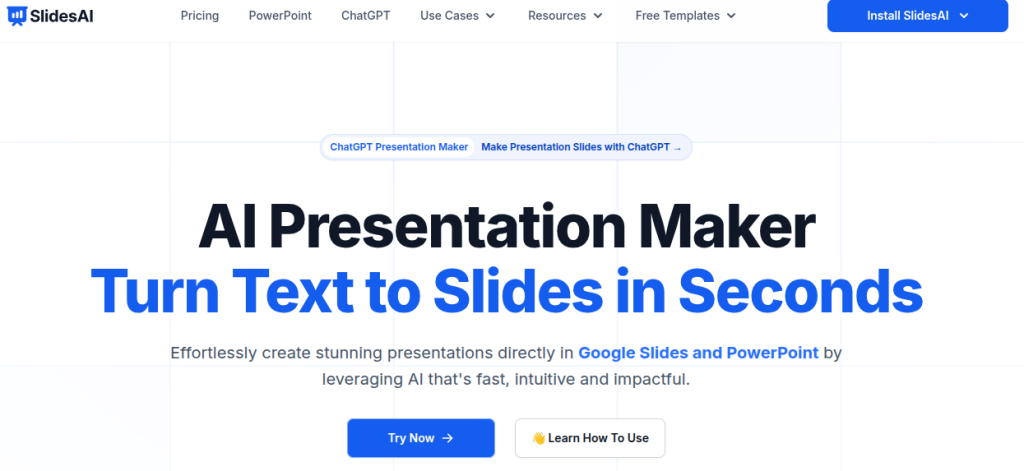 SlidesAI

Pricing PowerPoint ChatGPT Use Cases Resources Free Templates

Install SlidesAI

ChatGPT Presentation Maker Make Presentation Slides with ChatGPT →

AI Presentation Maker
Turn Text to Slides in Seconds

Effortlessly create stunning presentations directly in Google Slides and PowerPoint by leveraging AI that's fast, intuitive and impactful.

Try Now →

👋 Learn How To Use